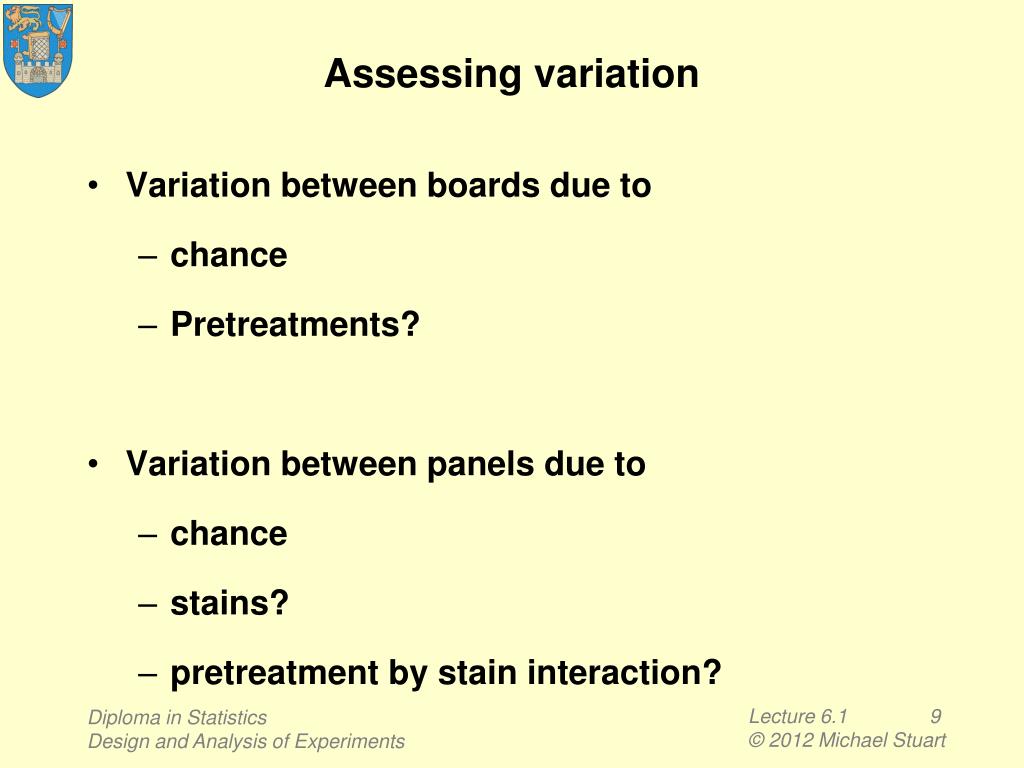 Assessing variation

• Variation between boards due to
– chance
– Pretreatments?

• Variation between panels due to
– chance
– stains?
– pretreatment by stain interaction?

Diploma in Statistics
Design and Analysis of Experiments

Lecture 6.1 9
© 2012 Michael Stuart